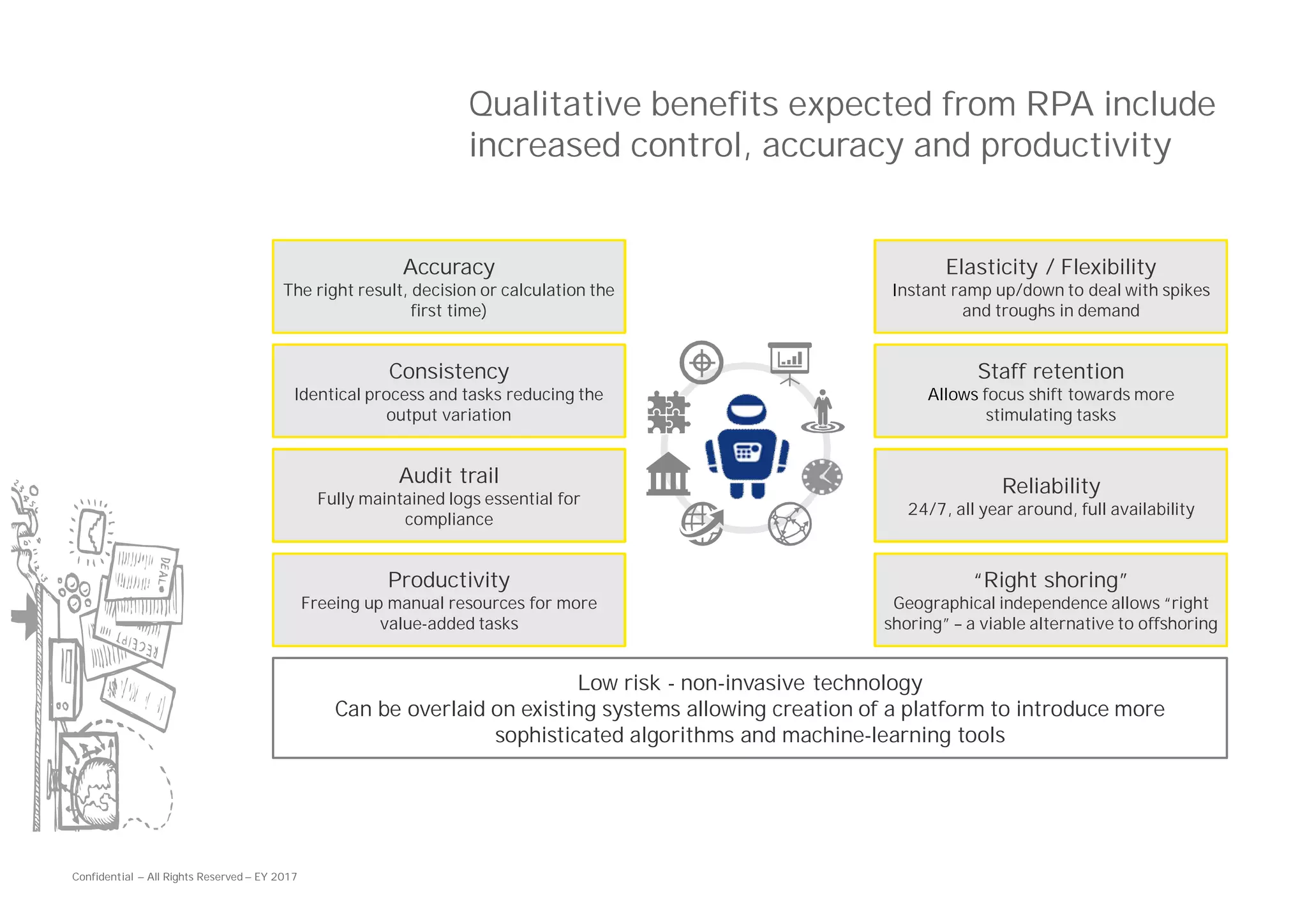 Qualitative benefits expected from RPA include increased control, accuracy and productivity

Accuracy
The right result, decision or calculation the first time)

Consistency
Identical process and tasks reducing the output variation

Audit trail
Fully maintained logs essential for compliance

Productivity
Freeing up manual resources for more value-added tasks

Elasticity / Flexibility
Instant ramp up/down to deal with spikes and troughs in demand

Staff retention
Allows focus shift towards more stimulating tasks

Reliability
24/7, all year around, full availability

"Right shoring"
Geographical independence allows "right shoring" – a viable alternative to offshoring

Low risk - non-invasive technology
Can be overlaid on existing systems allowing creation of a platform to introduce more sophisticated algorithms and machine-learning tools

DEAL
RECEIPT

Confidential – All Rights Reserved – EY 2017